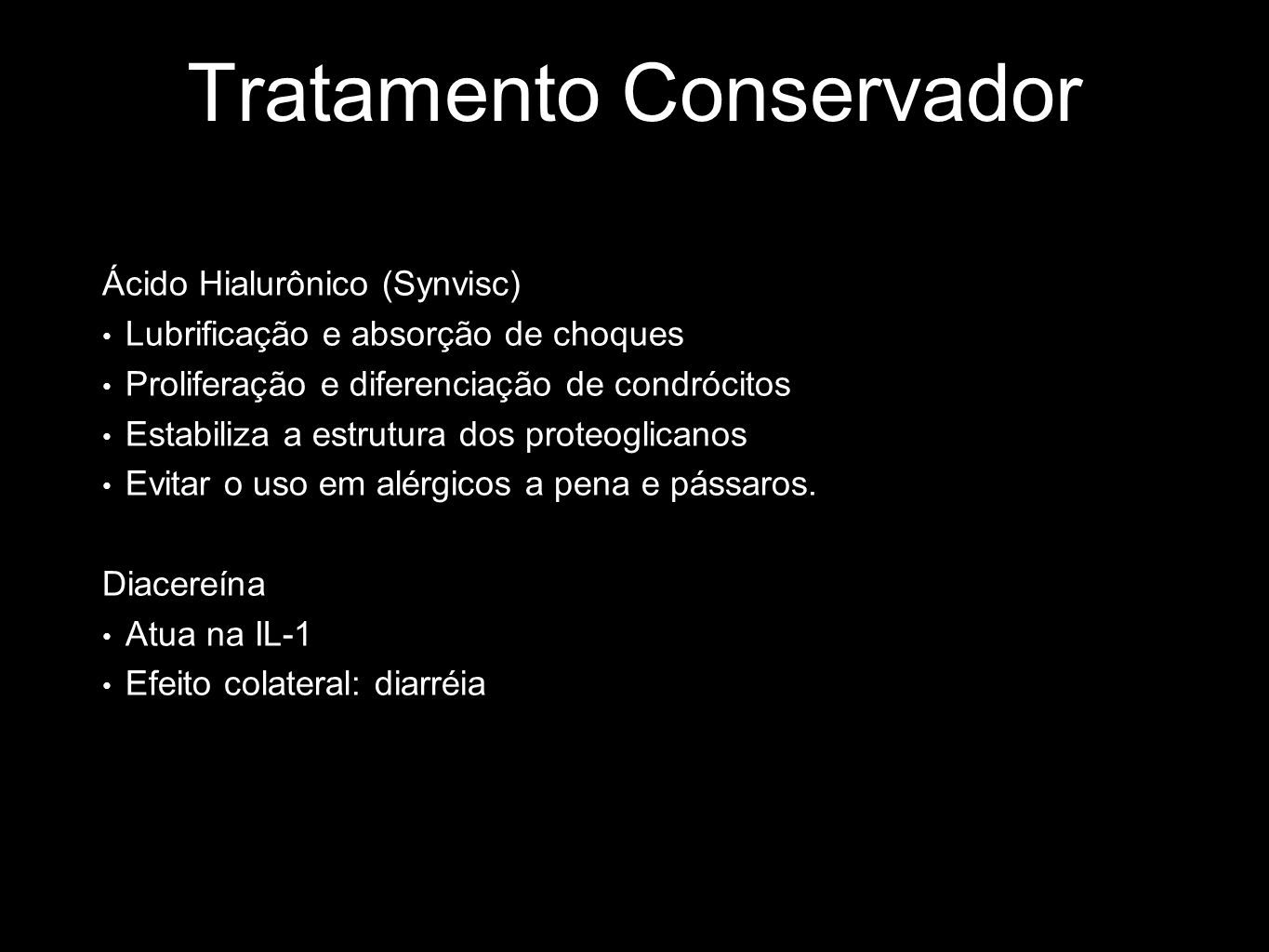 Tratamento Conservador

Ácido Hialurônico (Synvisc)
• Lubrificação e absorção de choques
• Proliferação e diferenciação de condrócitos
• Estabiliza a estrutura dos proteoglicanos
• Evitar o uso em alérgicos a pena e pássaros.

Diacereína
• Atua na IL-1
• Efeito colateral: diarréia